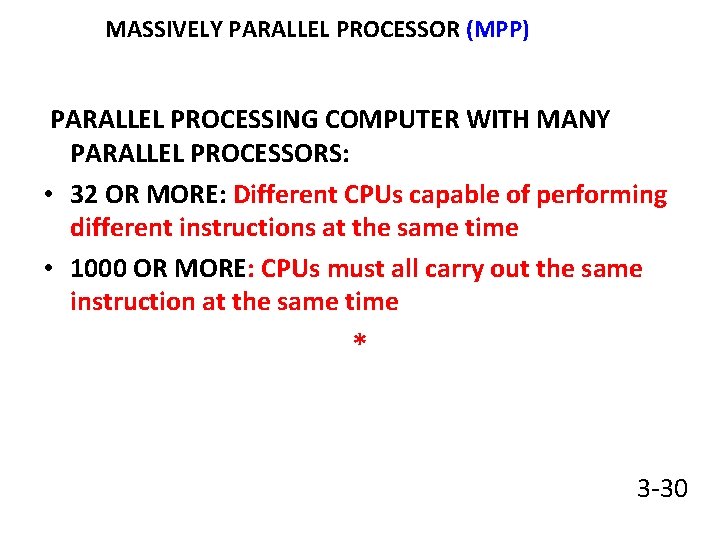 MASSIVELY PARALLEL PROCESSOR (MPP)

PARALLEL PROCESSING COMPUTER WITH MANY PARALLEL PROCESSORS:

• 32 OR MORE: Different CPUs capable of performing different instructions at the same time

• 1000 OR MORE: CPUs must all carry out the same instruction at the same time

*

3-30